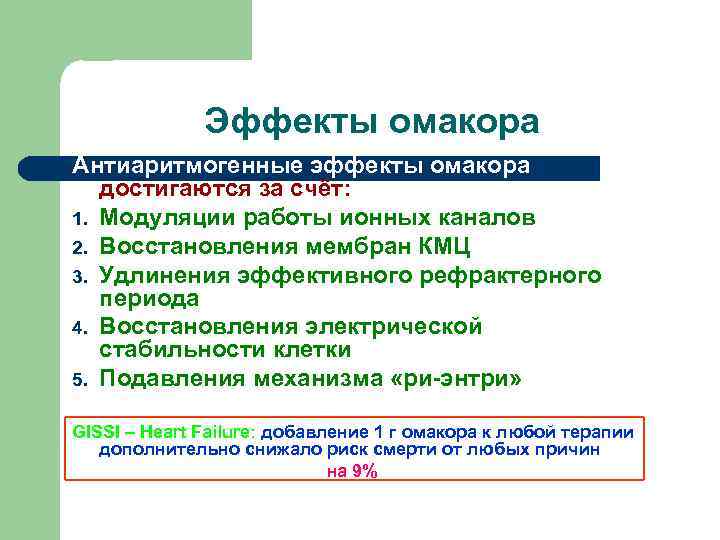 Эффекты омакора

Антиаритмогенные эффекты омакора достигаются за счёт:

1. Модуляции работы ионных каналов
2. Восстановления мембран КМЦ
3. Удлинения эффективного рефрактерного периода
4. Восстановления электрической стабильности клетки
5. Подавления механизма «ри-энтри»

GISSI – Heart Failure: добавление 1 г омакора к любой терапии дополнительно снижало риск смерти от любых причин на 9%